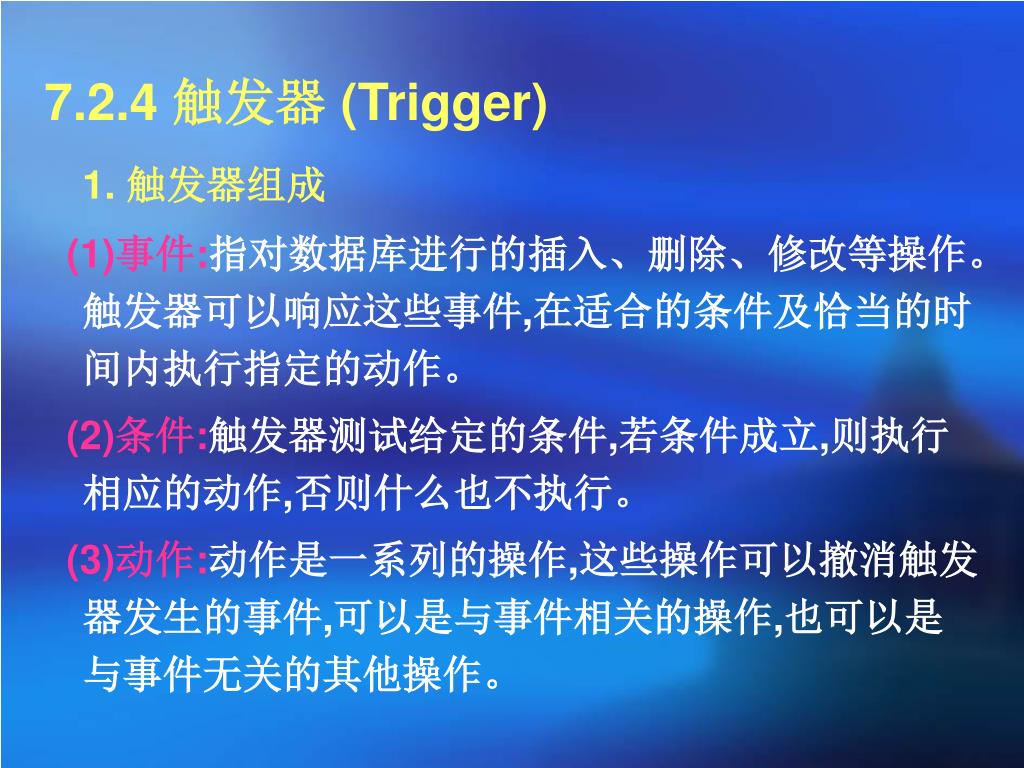 7.2.4 触发器 (Trigger)

1. 触发器组成

(1)事件:指对数据库进行的插入、删除、修改等操作。触发器可以响应这些事件,在适合的条件及恰当的时间内执行指定的动作。

(2)条件:触发器测试给定的条件,若条件成立,则执行相应的动作,否则什么也不执行。

(3)动作:动作是一系列的操作,这些操作可以撤消触发器发生的事件,可以是与事件相关的操作,也可以是与事件无关的其他操作。